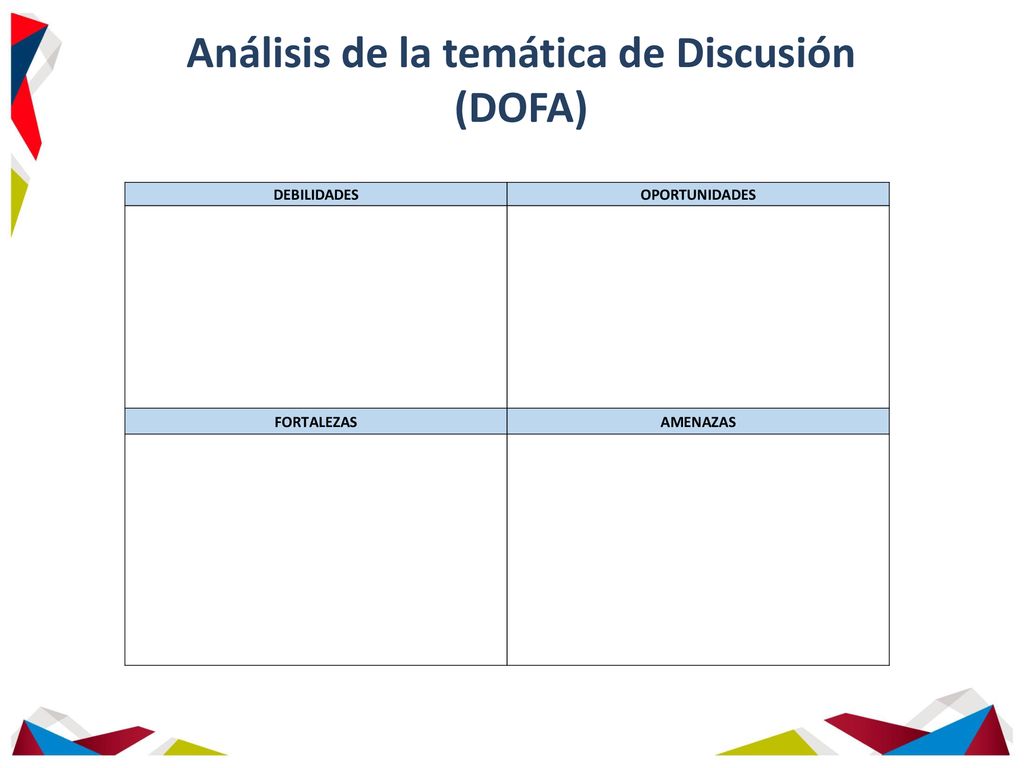 Análisis de la temática de Discusión (DOFA)

| DEBILIDADES | OPORTUNIDADES |
|---|---|
| | |
| FORTALEZAS | AMENAZAS |
| | |